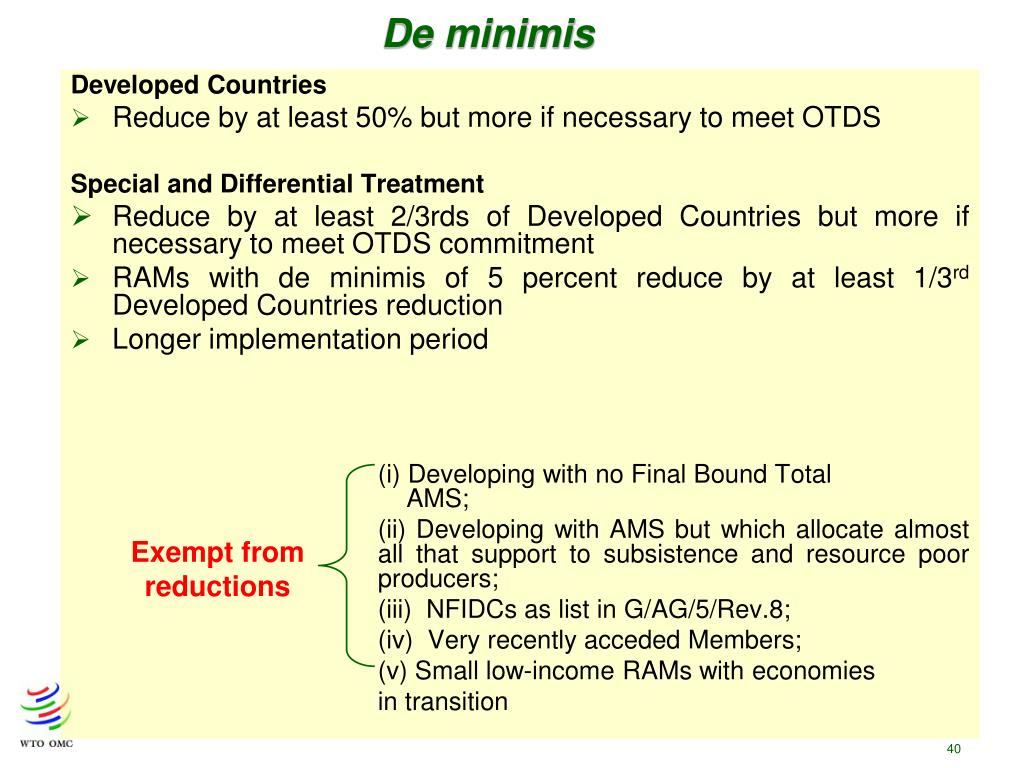 De minimis

Developed Countries

➢ Reduce by at least 50% but more if necessary to meet OTDS

Special and Differential Treatment

➢ Reduce by at least 2/3rds of Developed Countries but more if necessary to meet OTDS commitment

➢ RAMs with de minimis of 5 percent reduce by at least 1/3$^{rd}$ Developed Countries reduction

➢ Longer implementation period

Exempt from reductions

(i) Developing with no Final Bound Total AMS;

(ii) Developing with AMS but which allocate almost all that support to subsistence and resource poor producers;

(iii) NFIDCs as list in G/AG/5/Rev.8;

(iv) Very recently acceded Members;

(v) Small low-income RAMs with economies in transition

WTO OMC

40